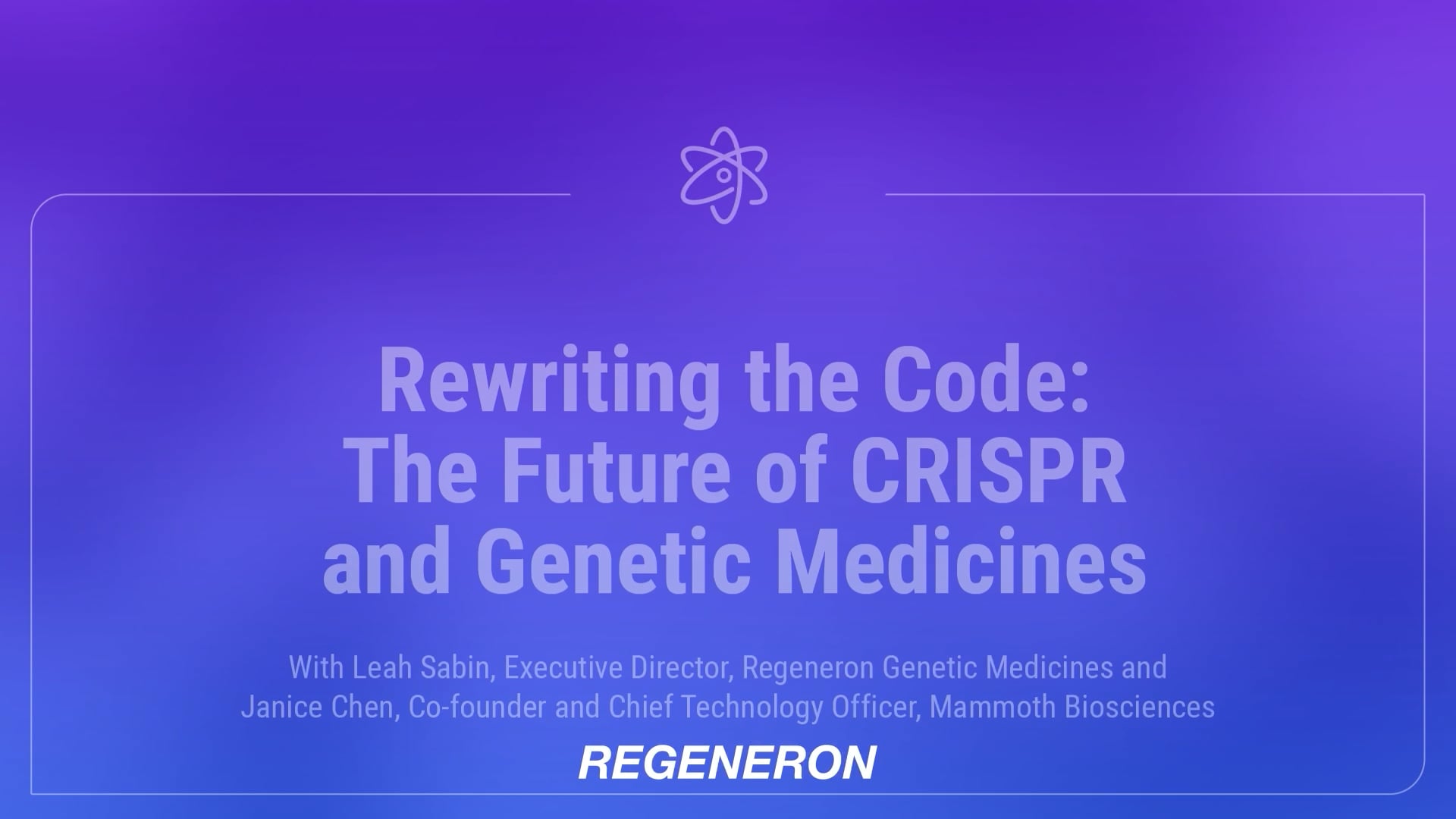 Rewriting the Code: The Future of CRISPR and Genetic Medicines

With Leah Sabin, Executive Director, Regeneron Genetic Medicines and Janice Chen, Co-founder and Chief Technology Officer, Mammoth Biosciences

REGENERON